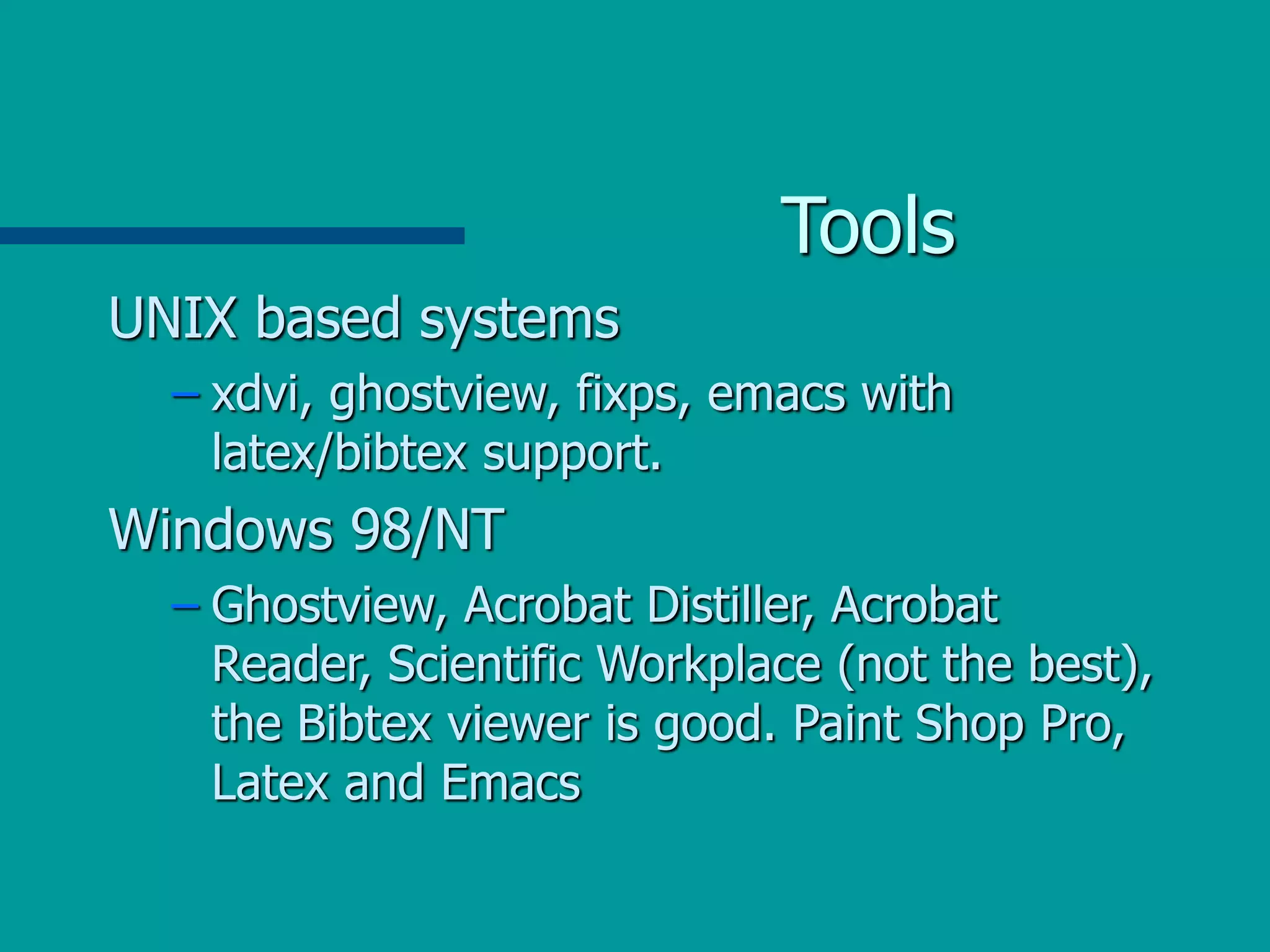 Tools

UNIX based systems

– xdvi, ghostview, fixps, emacs with latex/bibtex support.

Windows 98/NT

– Ghostview, Acrobat Distiller, Acrobat Reader, Scientific Workplace (not the best), the Bibtex viewer is good. Paint Shop Pro, Latex and Emacs